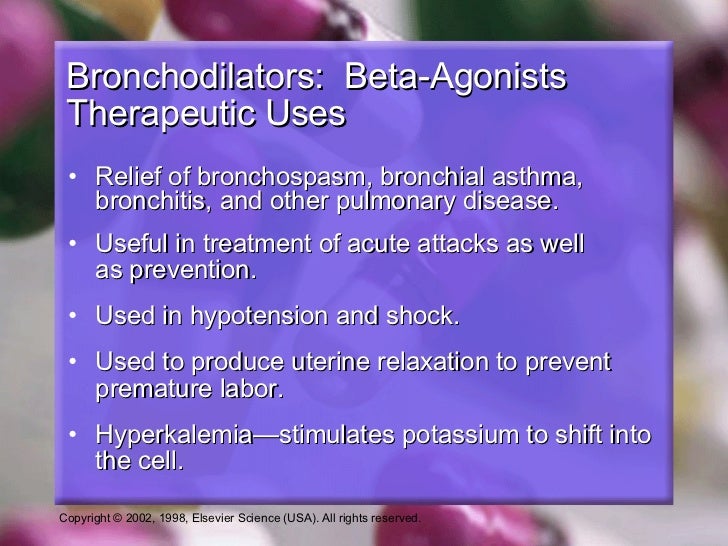 Bronchodilators: Beta-Agonists
Therapeutic Uses

• Relief of bronchospasm, bronchial asthma, bronchitis, and other pulmonary disease.

• Useful in treatment of acute attacks as well as prevention.

• Used in hypotension and shock.

• Used to produce uterine relaxation to prevent premature labor.

• Hyperkalemia—stimulates potassium to shift into the cell.

Copyright © 2002, 1998, Elsevier Science (USA). All rights reserved.